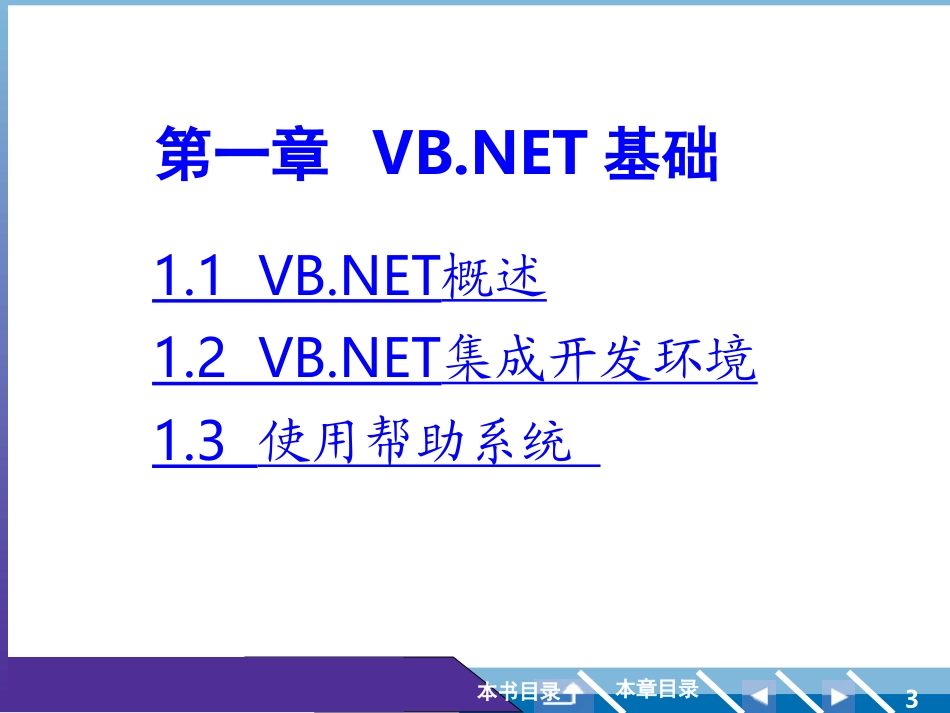 第一章 VB.NET 基础

1.1 VB.NET概述

1.2 VB.NET集成开发环境

1.3 使用帮助系统

本书目录 本章目录 3